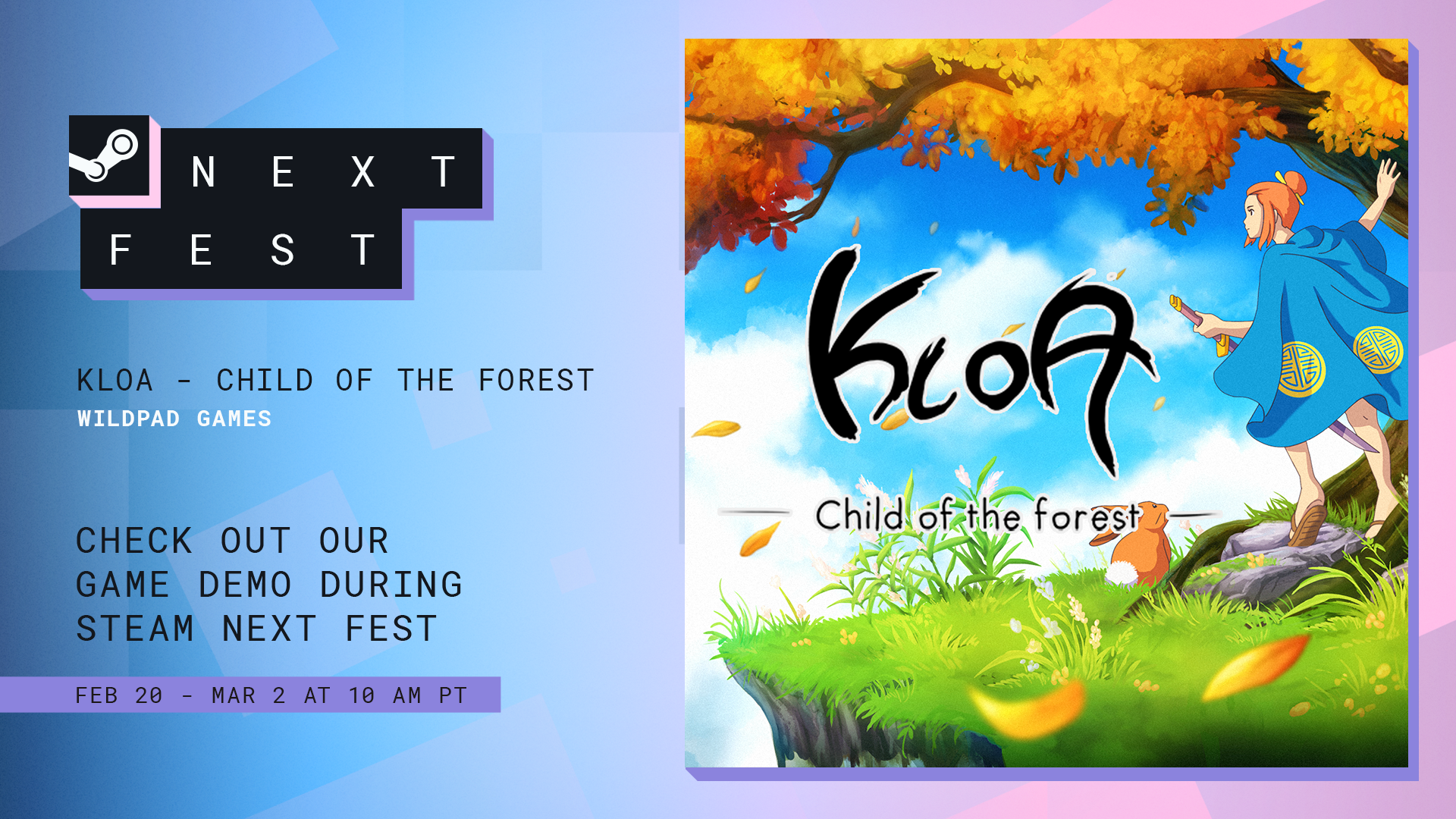 NEXT
FEST

KLOA - CHILD OF THE FOREST
WILDPAD GAMES

CHECK OUT OUR GAME DEMO DURING STEAM NEXT FEST

FEB 20 - MAR 2 AT 10 AM PT

KLOA
Child of the forest